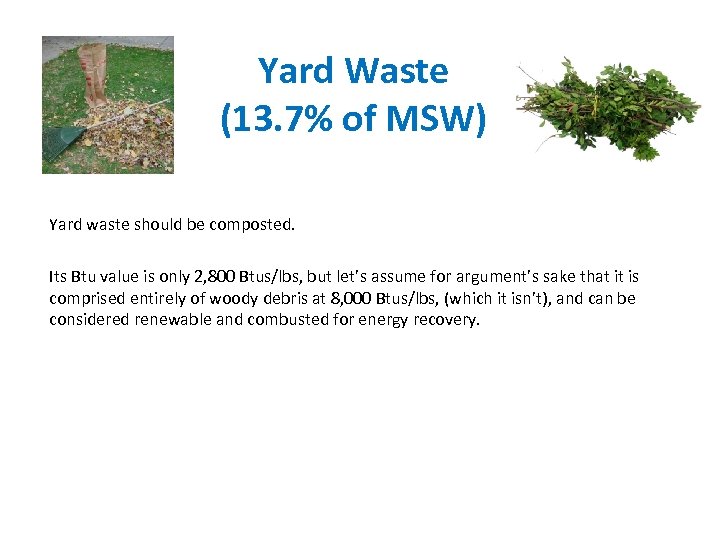 Yard Waste
(13.7% of MSW)

Yard waste should be composted.

Its Btu value is only 2,800 Btus/lbs, but let's assume for argument's sake that it is comprised entirely of woody debris at 8,000 Btus/lbs, (which it isn't), and can be considered renewable and combusted for energy recovery.